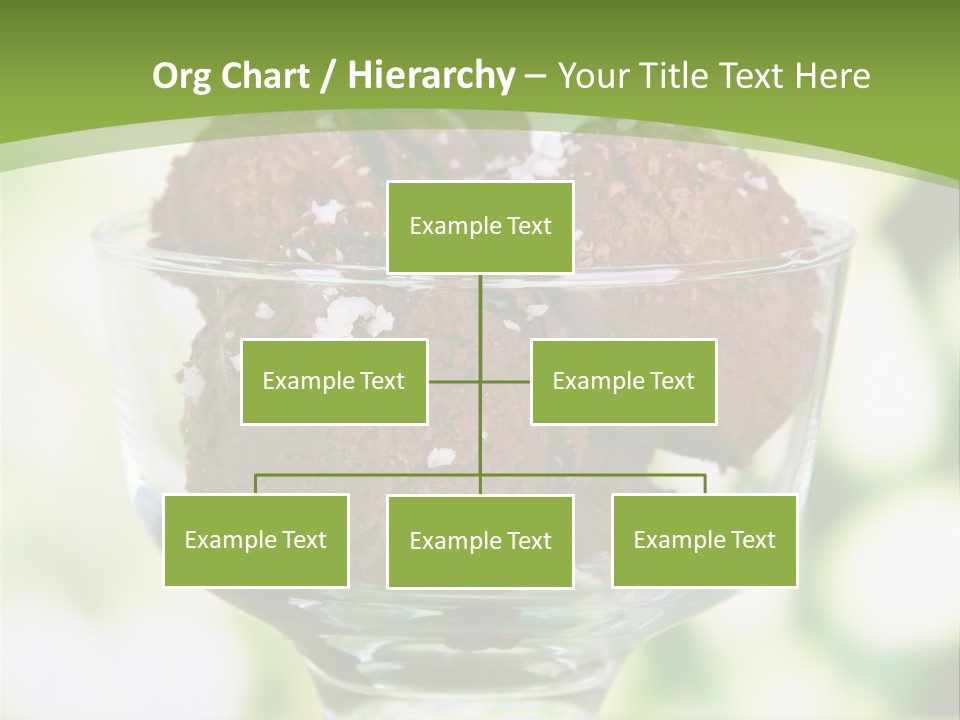 Org Chart / Hierarchy – Your Title Text Here

Example Text

Example Text

Example Text

Example Text

Example Text

Example Text